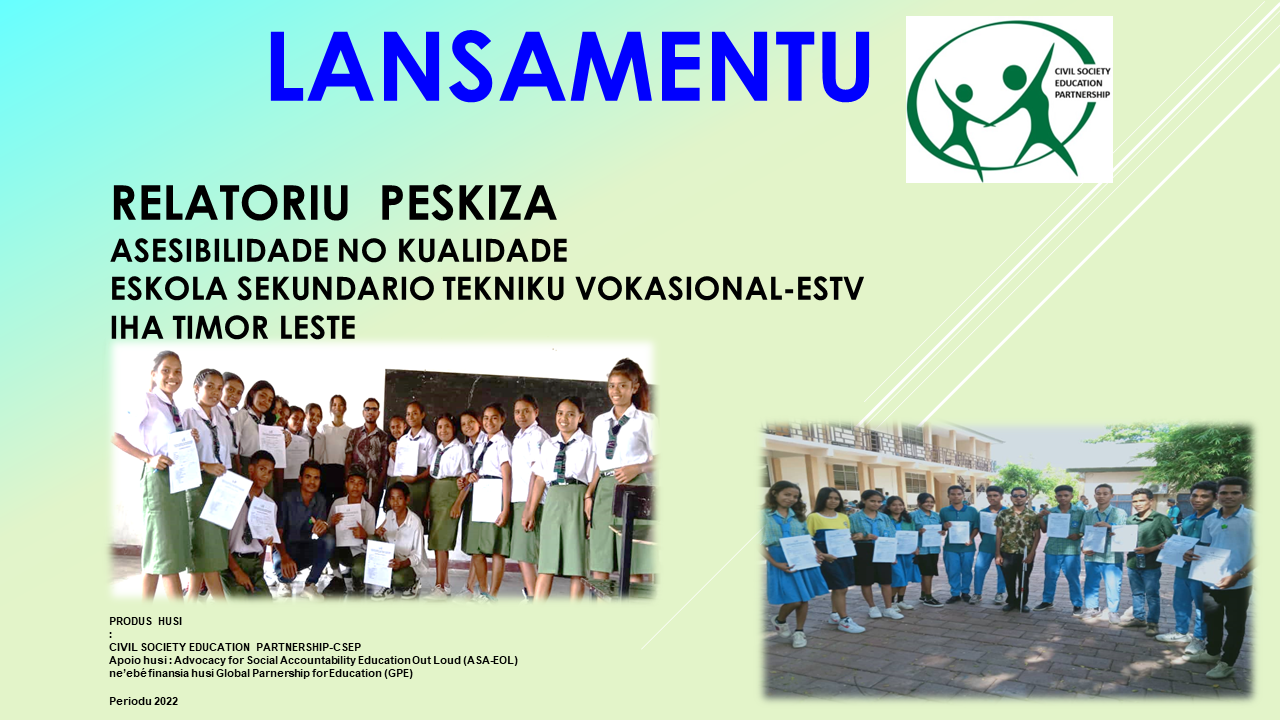 LANSAMENTU

CIVIL SOCIETY EDUCATION PARTNERSHIP

RELATORIU PESKIZA
ASESIBILIDADE NO KUALIDADE
ESKOLA SEKUNDARIO TEKNIKU VOKASIONAL-ESTV
IHA TIMOR LESTE

PRODUS HUSI
:
CIVIL SOCIETY EDUCATION PARTNERSHIP-CSEP
Apoio husi : Advocacy for Social Accountability Education Out Loud (ASA-EOL)
ne'ebé finansia husi Global Parnership for Education (GPE)

Periodu 2022